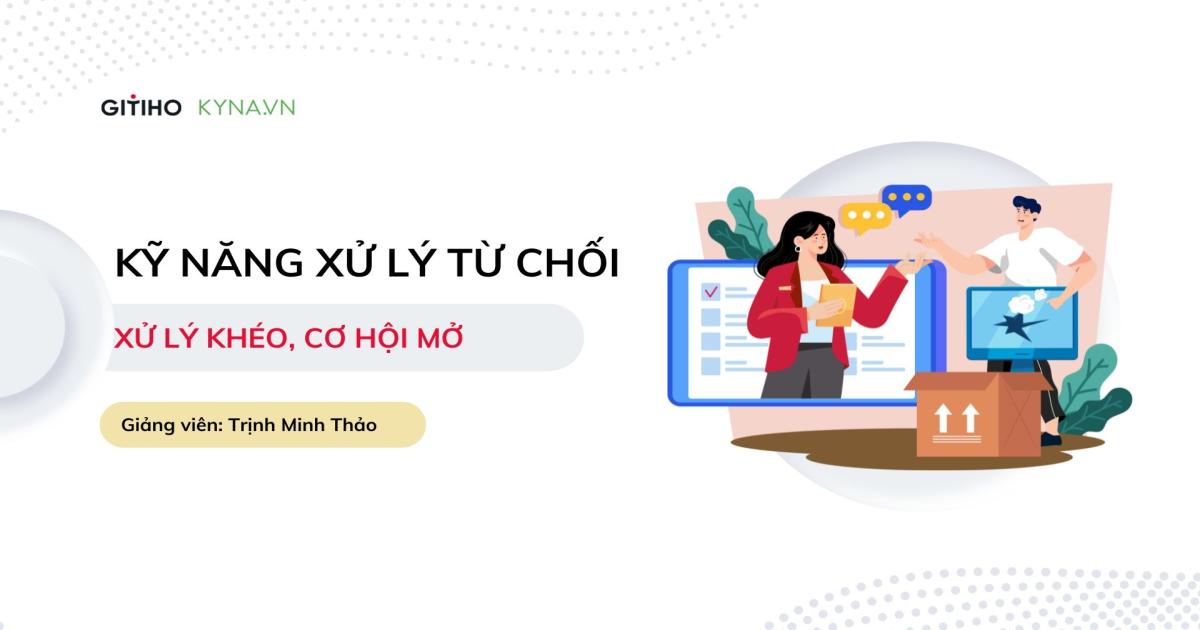 GITIHO KYNA.VN

KỸ NĂNG XỬ LÝ TỪ CHỐI

XỬ LÝ KHÉO, CƠ HỘI MỞ

Giảng viên: Trịnh Minh Thảo